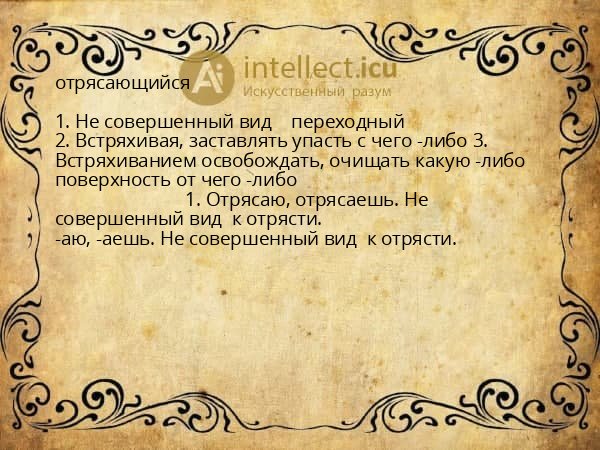 Ai intellect.icu
Искусственный разум

отрясающийся

1. Не совершенный вид переходный
2. Встряхивая, заставлять упасть с чего -либо 3. Встряхиванием освобождать, очищать какую -либо поверхность от чего -либо
1. Отрясаю, отрясаешь. Не совершенный вид к отрясти.
-аю, -аешь. Не совершенный вид к отрясти.